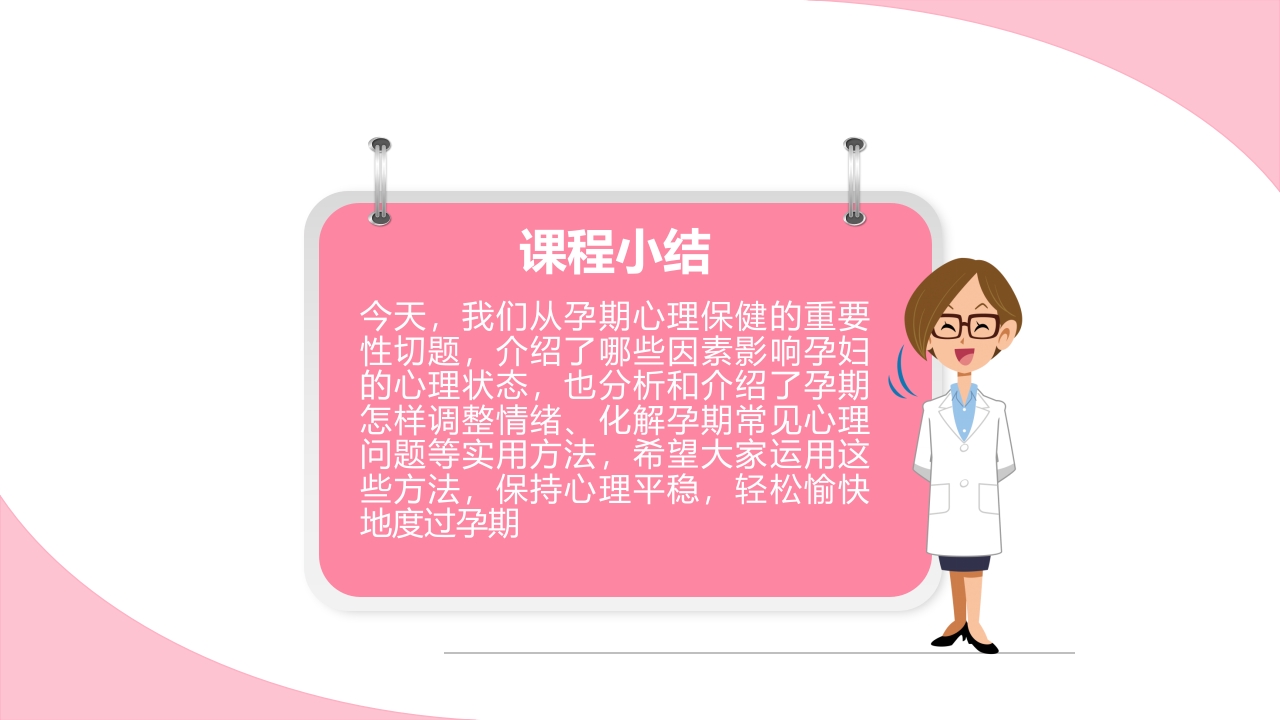 课程小结

今天，我们从孕期心理保健的重要性切题，介绍了哪些因素影响孕妇的心理状态，也分析和介绍了孕期怎样调整情绪、化解孕期常见心理问题等实用方法，希望大家运用这些方法，保持心理平稳，轻松愉快地度过孕期